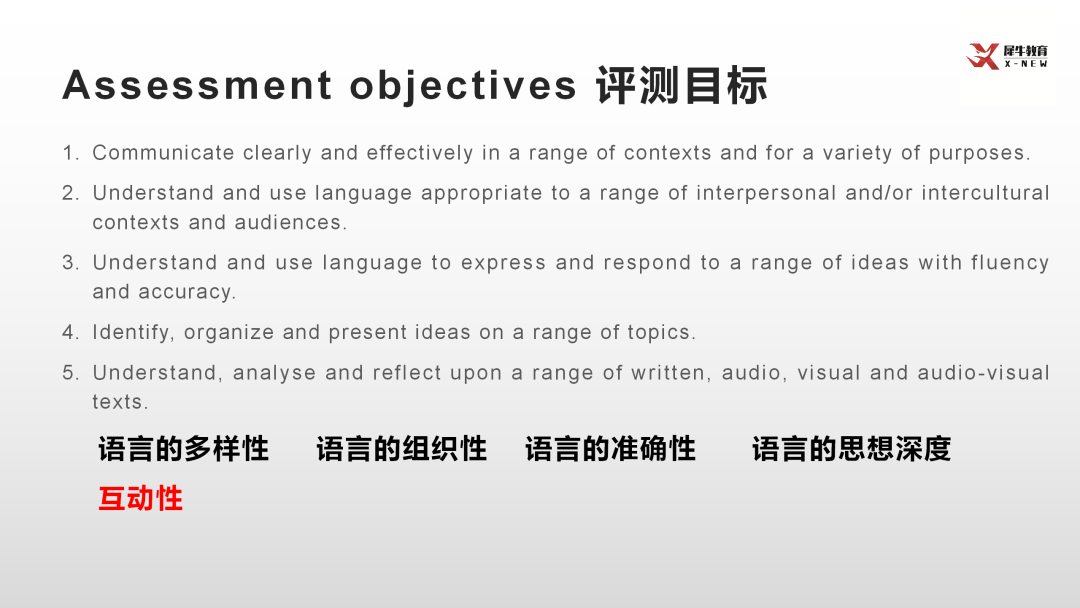 犀牛教育
X-NEW

Assessment objectives 评测目标

1. Communicate clearly and effectively in a range of contexts and for a variety of purposes.

2. Understand and use language appropriate to a range of interpersonal and/or intercultural contexts and audiences.

3. Understand and use language to express and respond to a range of ideas with fluency and accuracy.

4. Identify, organize and present ideas on a range of topics.

5. Understand, analyse and reflect upon a range of written, audio, visual and audio-visual texts.

语言的多样性 语言的组织性 语言的准确性 语言的思想深度

互动性